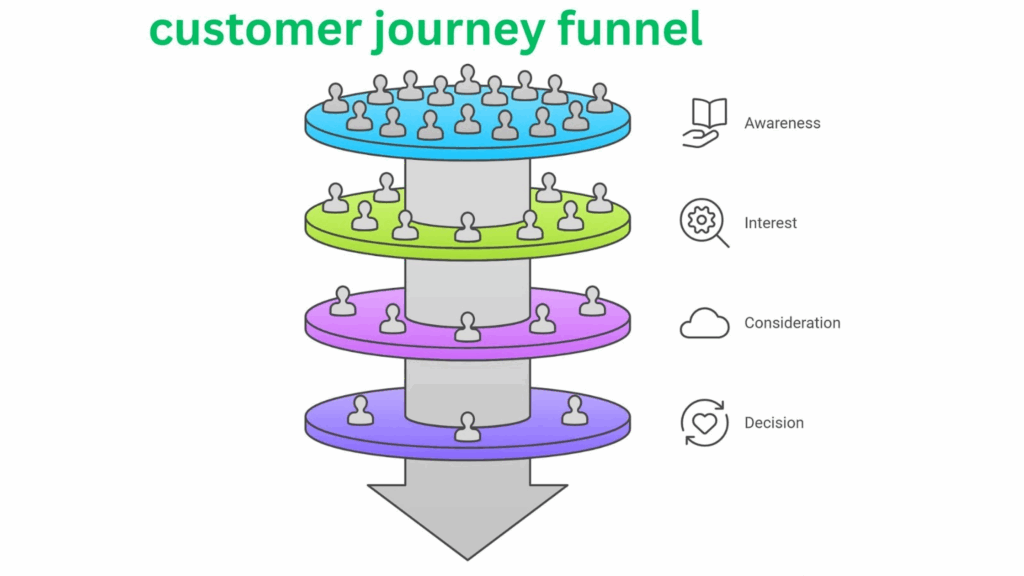 customer journey funnel

Awareness

Interest

Consideration

Decision